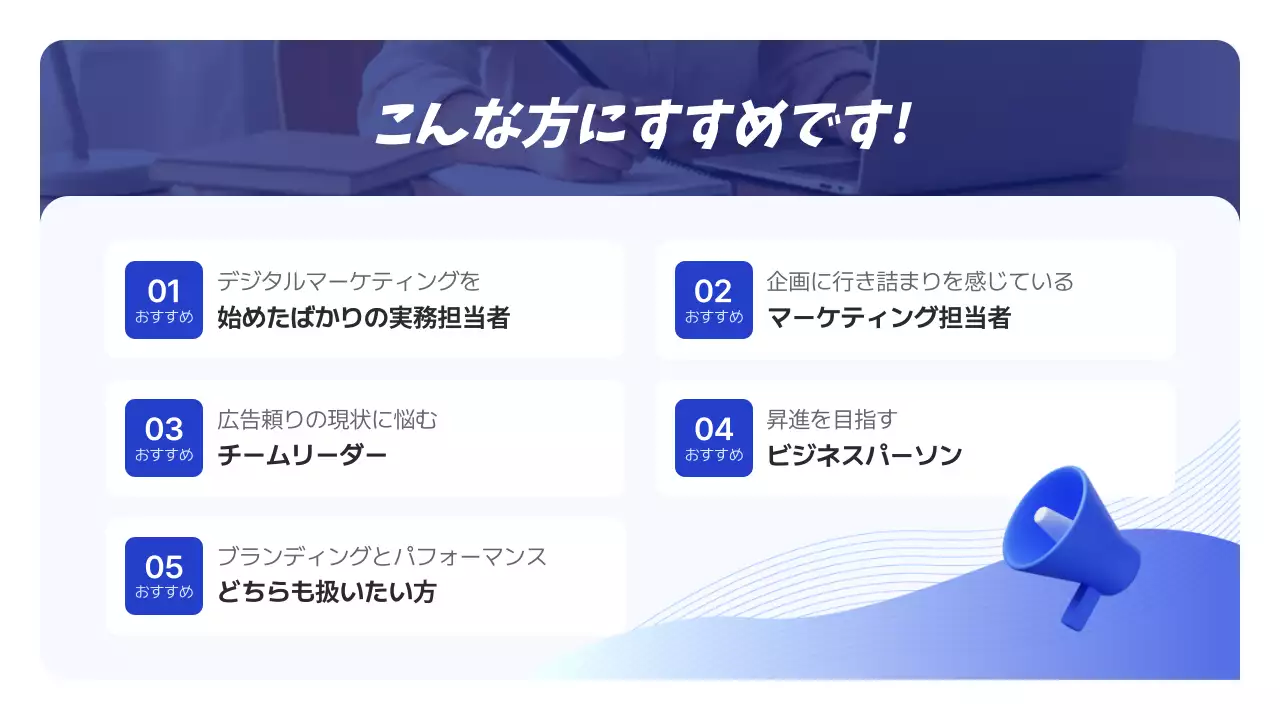 こんな方にすすめです!

01
おすすめ
デジタルマーケティングを
始めたばかりの実務担当者

02
おすすめ
企画に行き詰まりを感じている
マーケティング担当者

03
おすすめ
広告頼りの現状に悩む
チームリーダー

04
おすすめ
昇進を目指す
ビジネスパーソン

05
おすすめ
ブランディングとパフォーマンス
どちらも扱いたい方